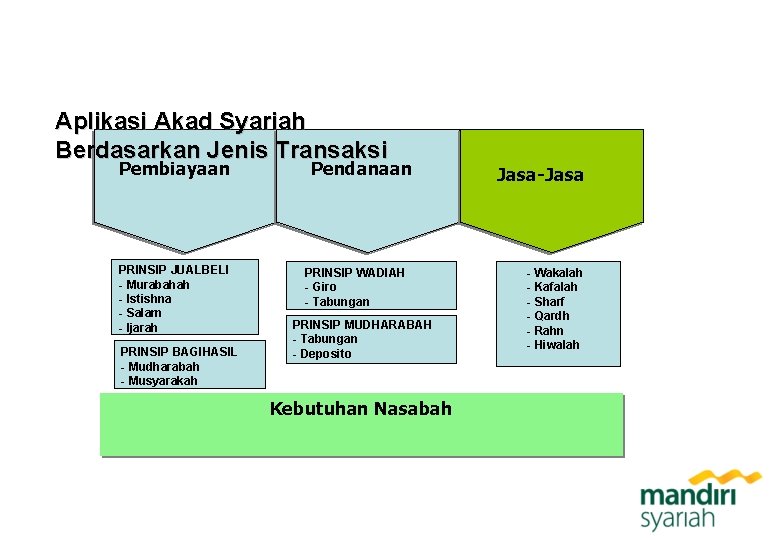 Aplikasi Akad Syariah
Berdasarkan Jenis Transaksi

Pembiayaan

Pendanaan

Jasa-Jasa

PRINSIP JUALBELI
- Murabahah
- Istishna
- Salam
- Ijarah

PRINSIP BAGIHASIL
- Mudharabah
- Musyarakah

PRINSIP WADIAH
- Giro
- Tabungan

PRINSIP MUDHARABAH
- Tabungan
- Deposito

- Wakalah
- Kafalah
- Sharf
- Qardh
- Rahn
- Hiwalah

Kebutuhan Nasabah

mandiri
syariah